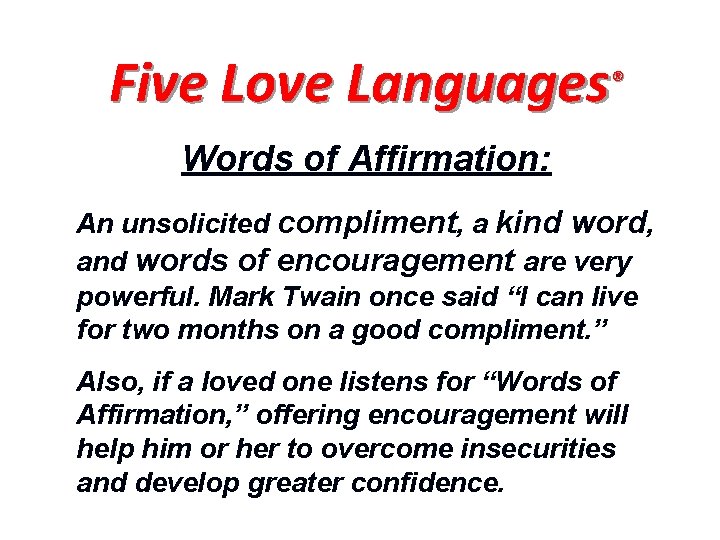 Five Love Languages®

Words of Affirmation:

An unsolicited compliment, a kind word, and words of encouragement are very powerful. Mark Twain once said “I can live for two months on a good compliment.”

Also, if a loved one listens for “Words of Affirmation,” offering encouragement will help him or her to overcome insecurities and develop greater confidence.